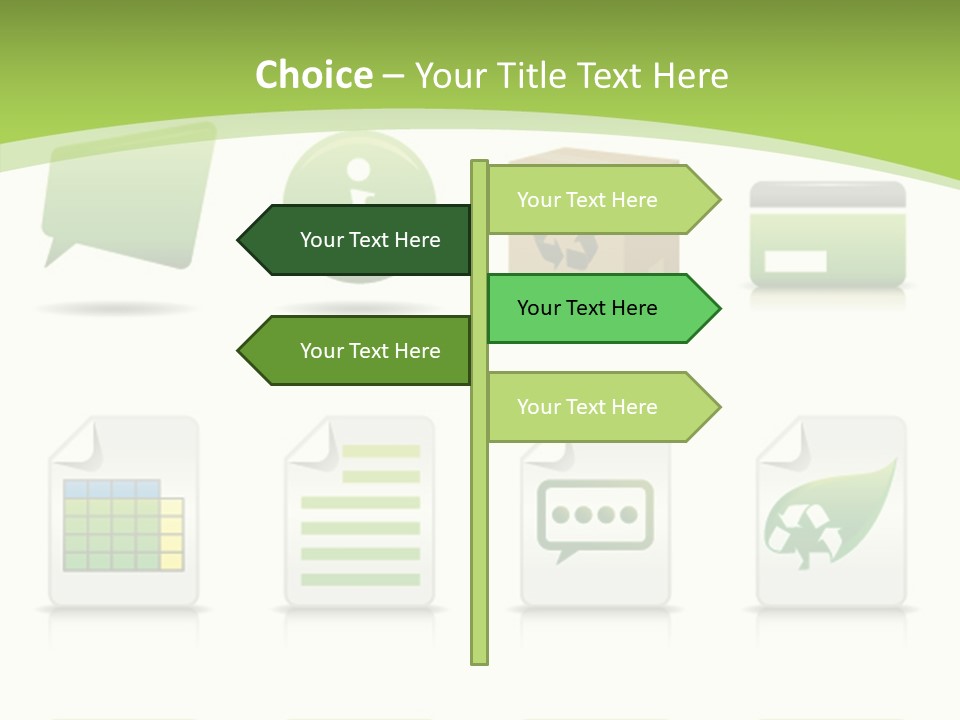 Choice – Your Title Text Here

Your Text Here

Your Text Here

Your Text Here

Your Text Here

Your Text Here